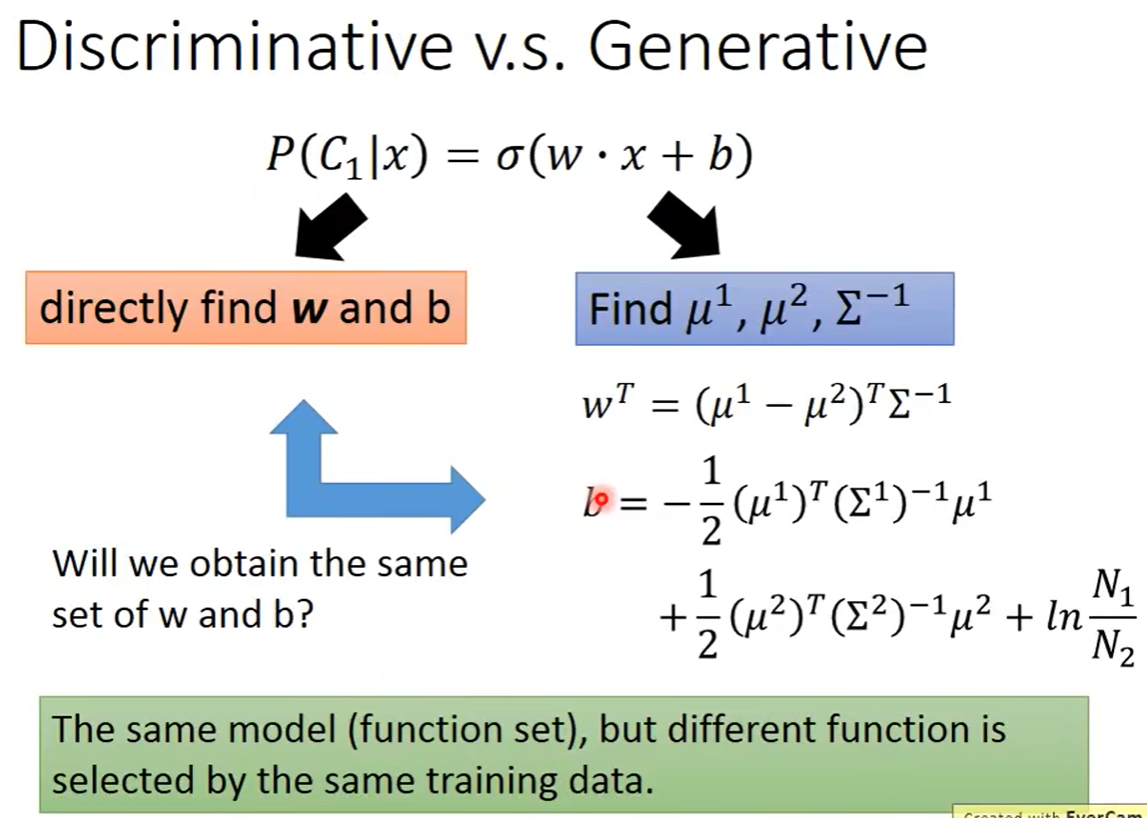 Discriminative v.s. Generative

$P(C_1|x) = \sigma(w \cdot x + b)$

directly find **w** and b

Find $\mu^1, \mu^2, \Sigma^{-1}$

$w^T = (\mu^1 - \mu^2)^T \Sigma^{-1}$

$b = -\frac{1}{2}(\mu^1)^T(\Sigma^1)^{-1}\mu^1 + \frac{1}{2}(\mu^2)^T(\Sigma^2)^{-1}\mu^2 + ln\frac{N_1}{N_2}$

Will we obtain the same set of w and b?

The same model (function set), but different function is selected by the same training data.

Created with EverCam